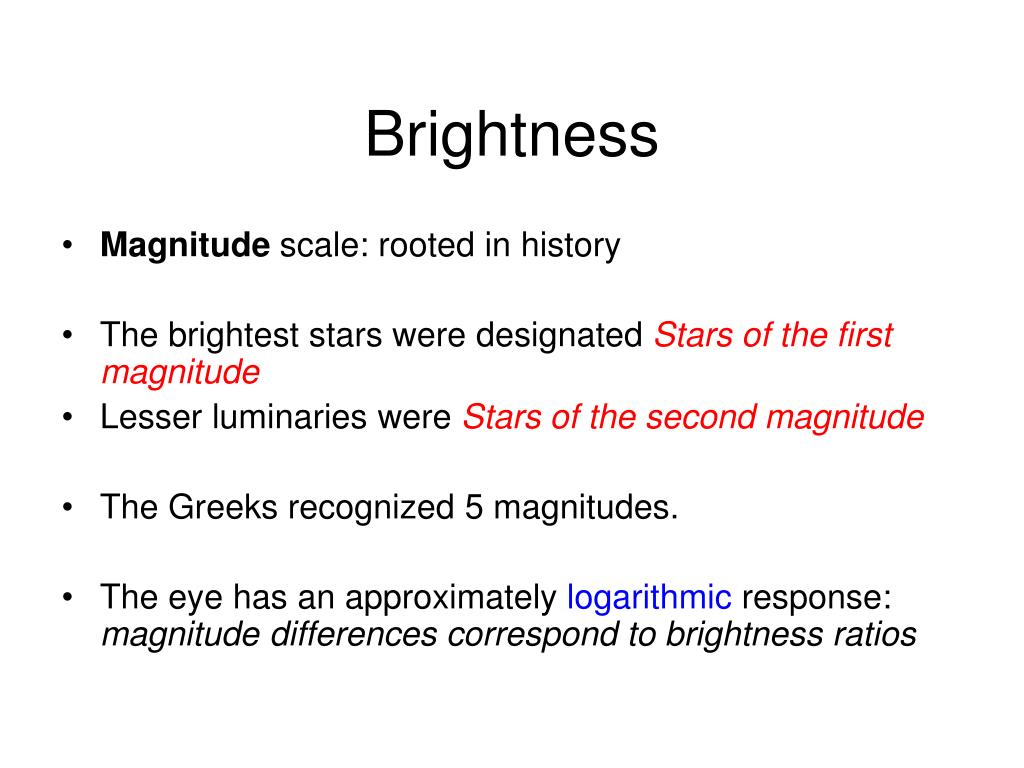 Brightness

• Magnitude scale: rooted in history

• The brightest stars were designated Stars of the first magnitude
• Lesser luminaries were Stars of the second magnitude

• The Greeks recognized 5 magnitudes.

• The eye has an approximately logarithmic response: magnitude differences correspond to brightness ratios